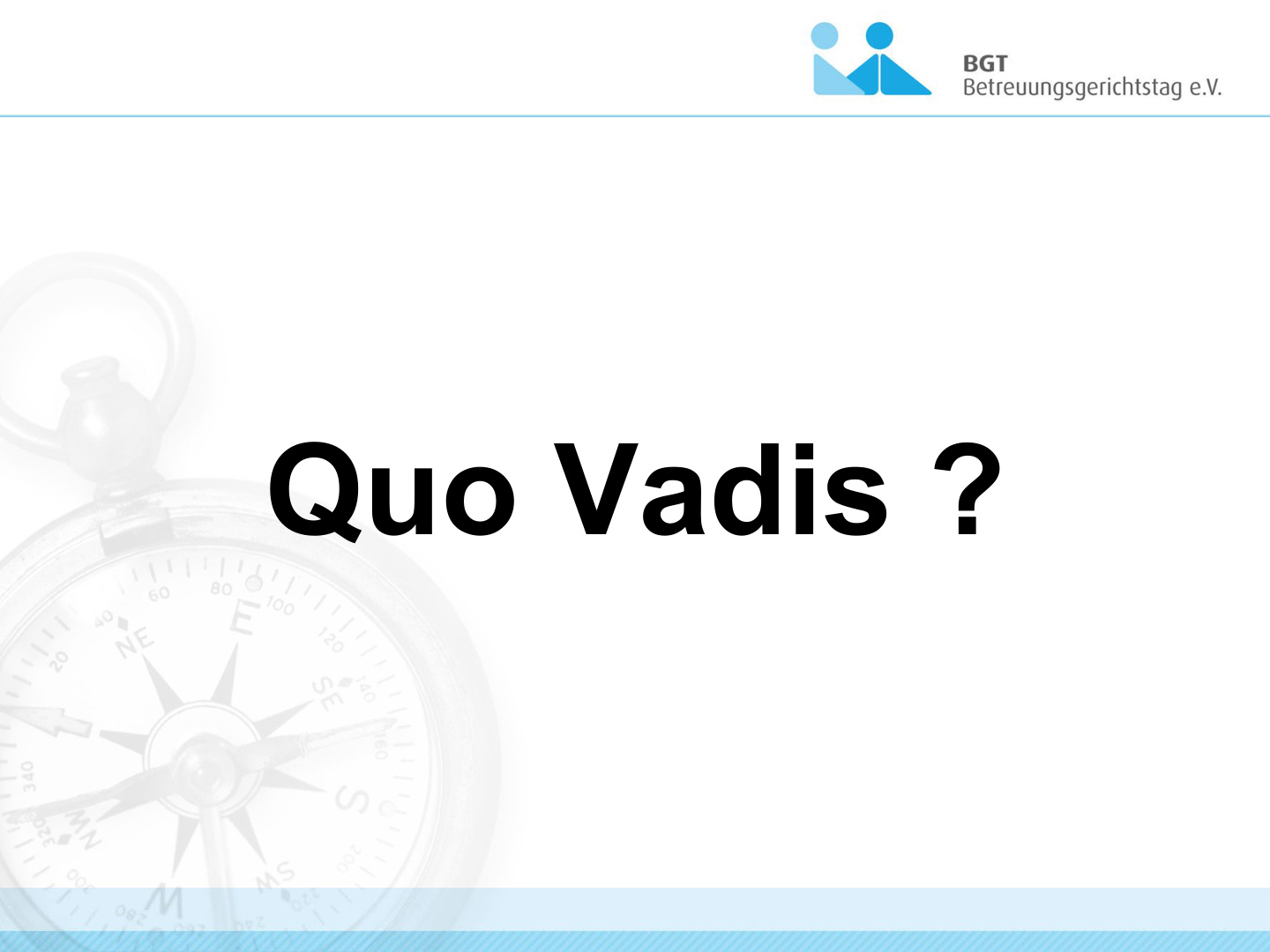 BGT
Betreuungsgerichtstag e.V.

Quo Vadis ?